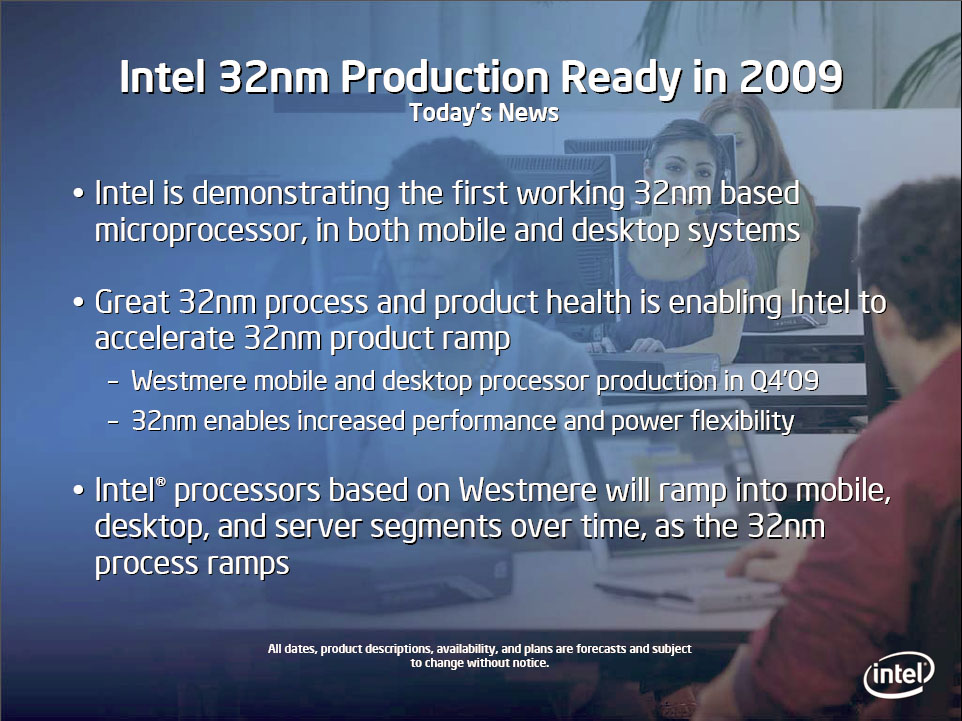 Intel 32nm Production Ready in 2009
Today's News

• Intel is demonstrating the first working 32nm based microprocessor, in both mobile and desktop systems

• Great 32nm process and product health is enabling Intel to accelerate 32nm product ramp
– Westmere mobile and desktop processor production in Q4'09
– 32nm enables increased performance and power flexibility

• Intel® processors based on Westmere will ramp into mobile, desktop, and server segments over time, as the 32nm process ramps

All dates, product descriptions, availability, and plans are forecasts and subject to change without notice.

intel